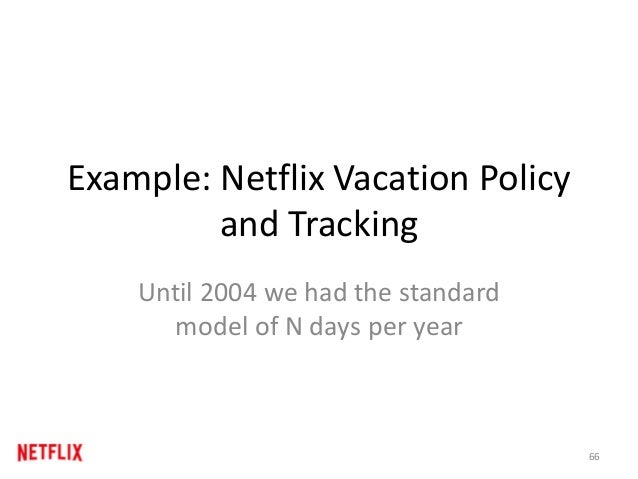 Example: Netflix Vacation Policy and Tracking

Until 2004 we had the standard model of N days per year

NETFLIX

66